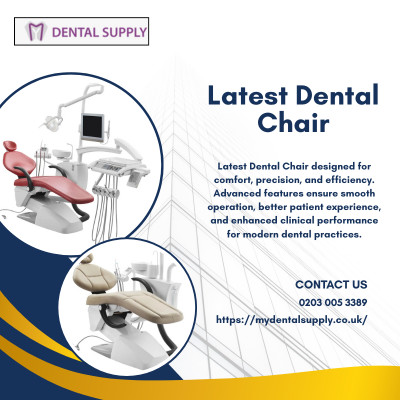 DENTAL SUPPLY

Latest Dental Chair

Latest Dental Chair designed for comfort, precision, and efficiency. Advanced features ensure smooth operation, better patient experience, and enhanced clinical performance for modern dental practices.

CONTACT US
0203 005 3389
https://mydentalsupply.co.uk/